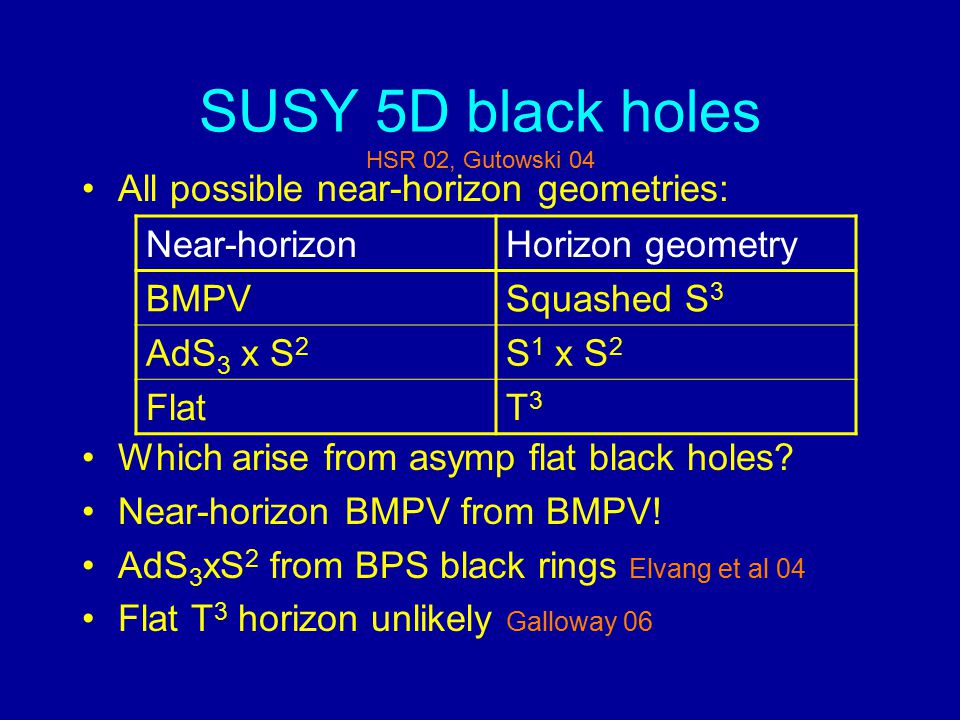 SUSY 5D black holes
HSR 02, Gutowski 04

• All possible near-horizon geometries:

| Near-horizon | Horizon geometry |
|---|---|
| BMPV | Squashed $S^3$ |
| $AdS_3$ x $S^2$ | $S^1$ x $S^2$ |
| Flat | $T^3$ |

• Which arise from asymp flat black holes?
• Near-horizon BMPV from BMPV!
• $AdS_3xS^2$ from BPS black rings Elvang et al 04
• Flat $T^3$ horizon unlikely Galloway 06